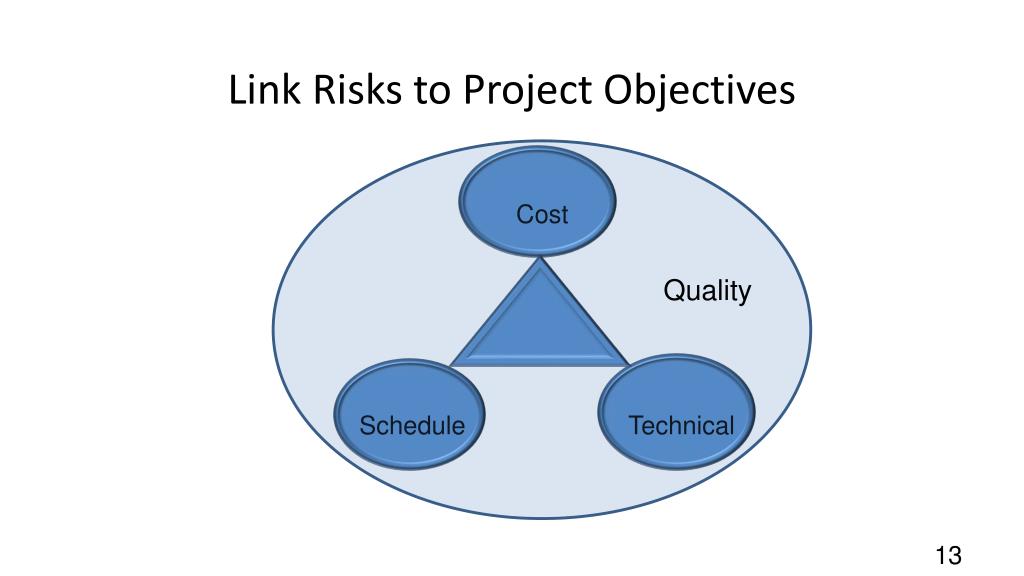 Link Risks to Project Objectives

Cost

Quality

Schedule

Technical

13